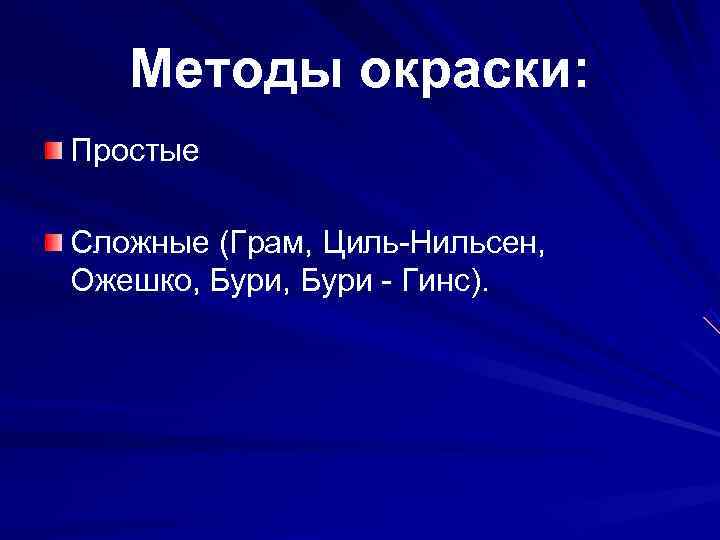 Методы окраски:

Простые

Сложные (Грам, Циль-Нильсен, Ожешко, Бури, Бури - Гинс).